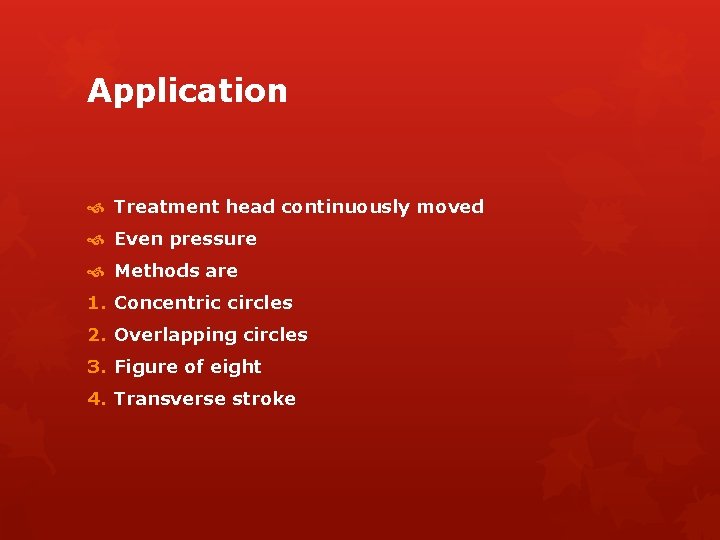 Application

Treatment head continuously moved

Even pressure

Methods are

1. Concentric circles
2. Overlapping circles
3. Figure of eight
4. Transverse stroke